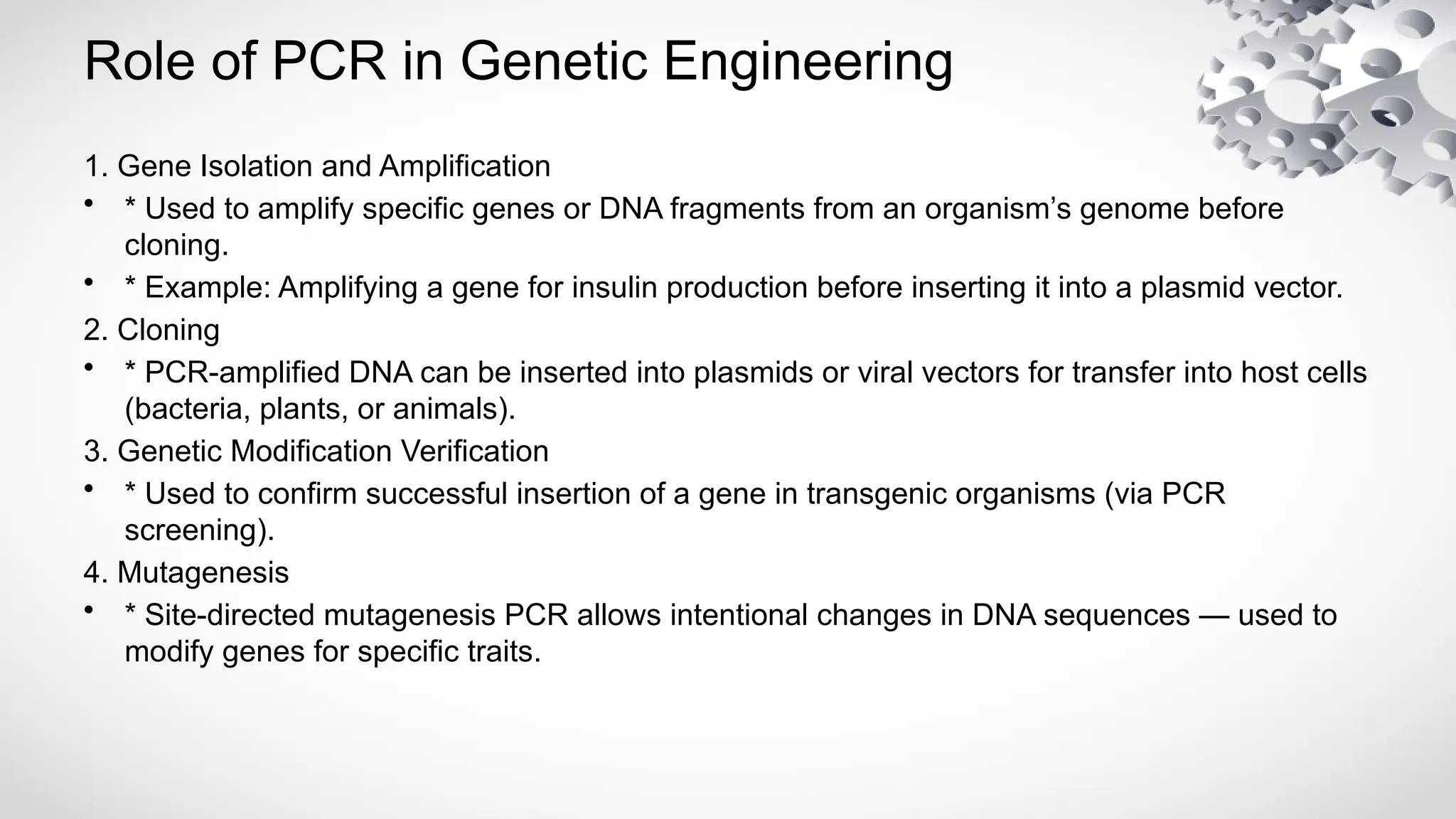 Role of PCR in Genetic Engineering

1. Gene Isolation and Amplification

• * Used to amplify specific genes or DNA fragments from an organism’s genome before cloning.

• * Example: Amplifying a gene for insulin production before inserting it into a plasmid vector.

2. Cloning

• * PCR-amplified DNA can be inserted into plasmids or viral vectors for transfer into host cells (bacteria, plants, or animals).

3. Genetic Modification Verification

• * Used to confirm successful insertion of a gene in transgenic organisms (via PCR screening).

4. Mutagenesis

• * Site-directed mutagenesis PCR allows intentional changes in DNA sequences — used to modify genes for specific traits.